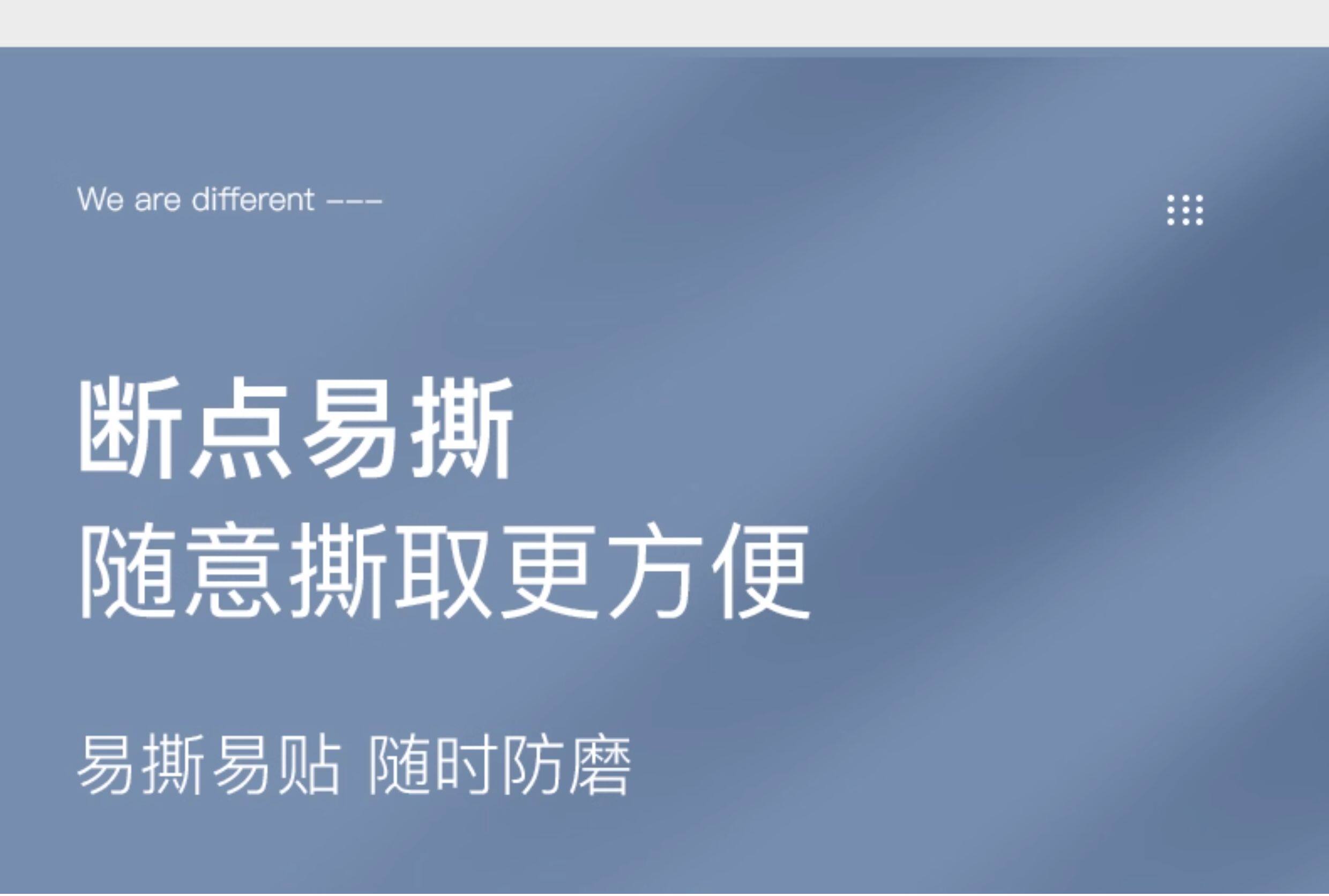 We are different ---

断点易撕
随意撕取更方便

易撕易贴 随时防磨